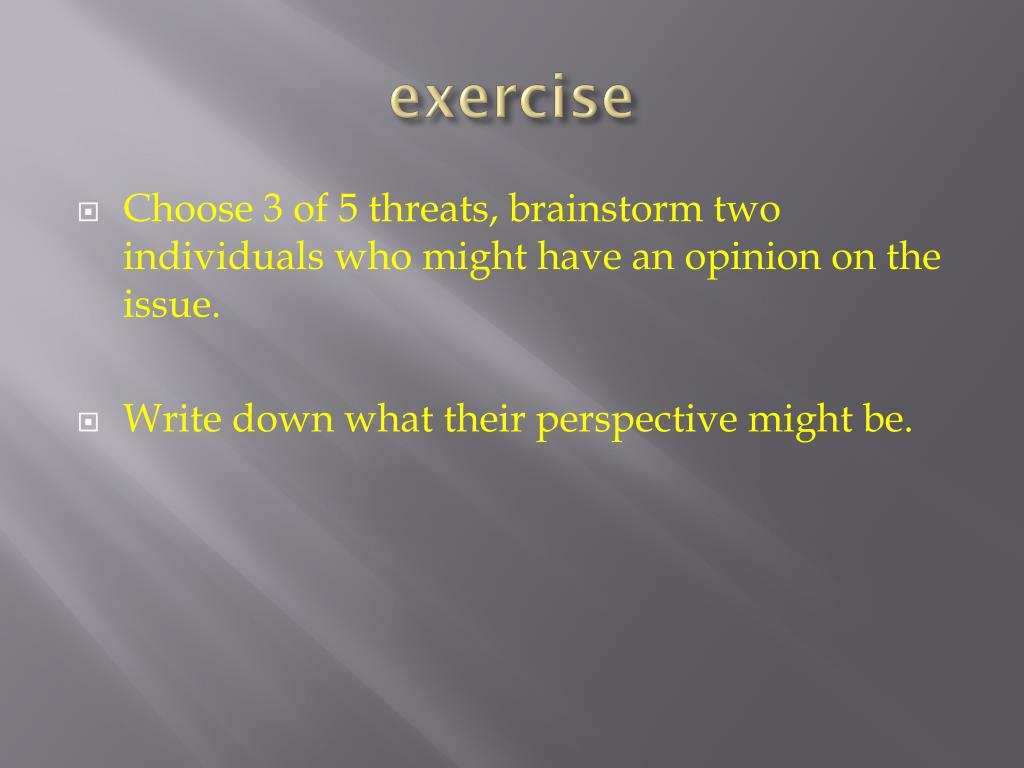 exercise

Choose 3 of 5 threats, brainstorm two individuals who might have an opinion on the issue.

Write down what their perspective might be.